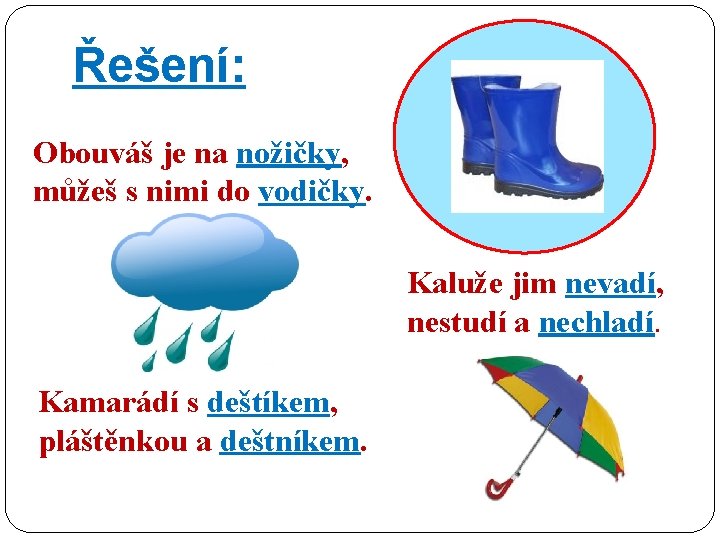 Řešení:

Obouváš je na nožičky, můžeš s nimi do vodičky.

Kaluže jim nevadí, nestudí a nechladí.

Kamarádí s deštíkem, pláštěnkou a deštníkem.